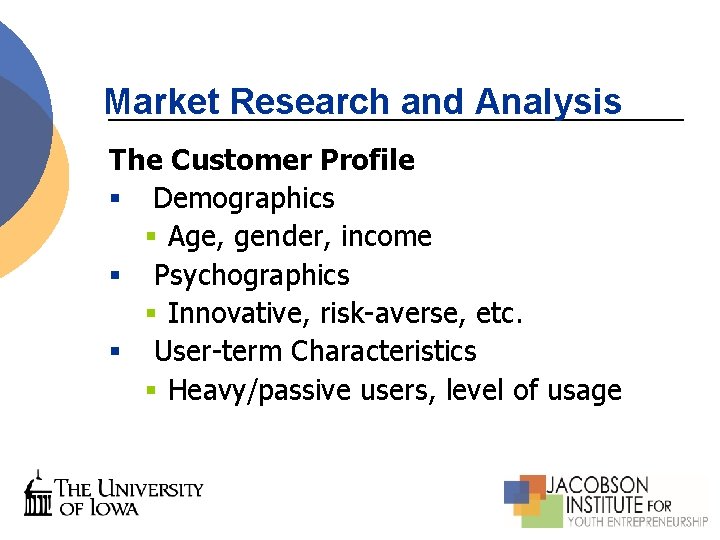 Market Research and Analysis

The Customer Profile

- Demographics
  - Age, gender, income
- Psychographics
  - Innovative, risk-averse, etc.
- User-term Characteristics
  - Heavy/passive users, level of usage

THE UNIVERSITY OF IOWA

JACOBSON INSTITUTE FOR YOUTH ENTREPRENEURSHIP